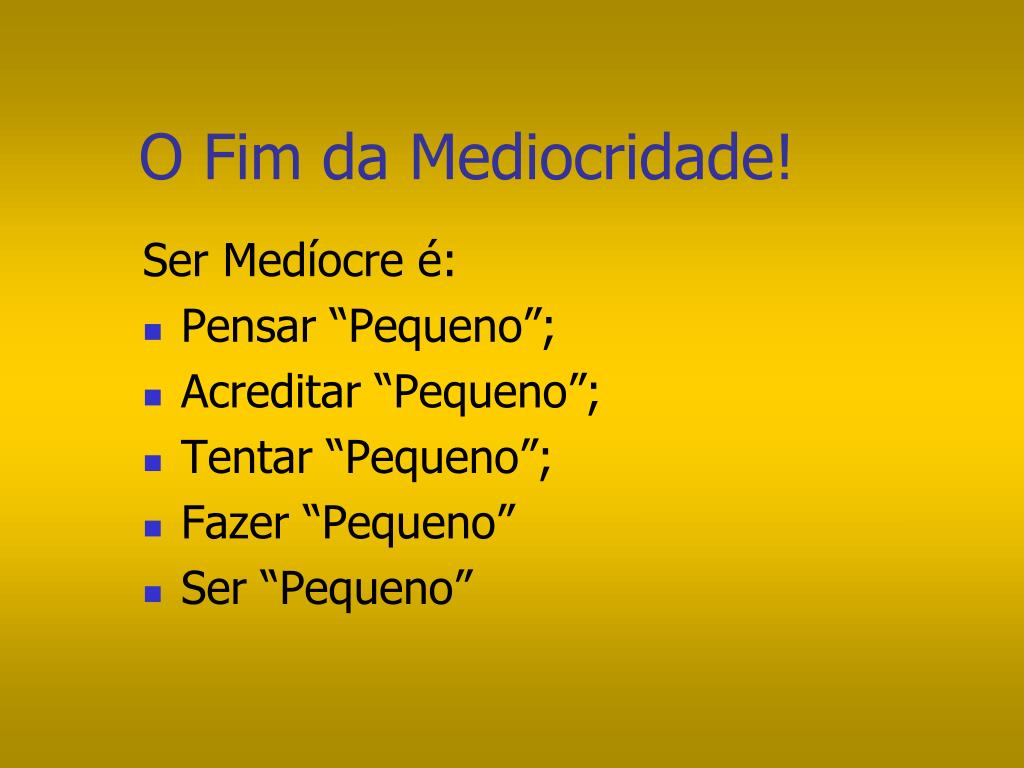 O Fim da Mediocridade!

Ser Medíocre é:

- Pensar “Pequeno”;
- Acreditar “Pequeno”;
- Tentar “Pequeno”;
- Fazer “Pequeno”
- Ser “Pequeno”